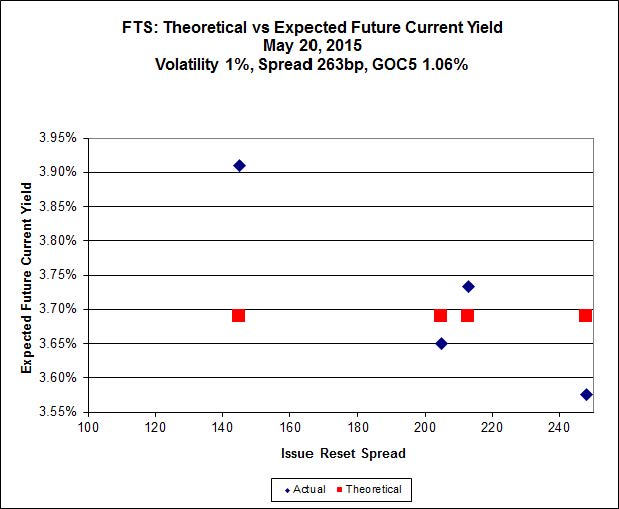 FTS: Theoretical vs Expected Future Current Yield
May 20, 2015
Volatility 1%, Spread 263bp, GOC5 1.06%

Expected Future Current Yield

3.95%
3.90%
3.85%
3.80%
3.75%
3.70%
3.65%
3.60%
3.55%

100 120 140 160 180 200 220 240

Issue Reset Spread

Actual Theoretical